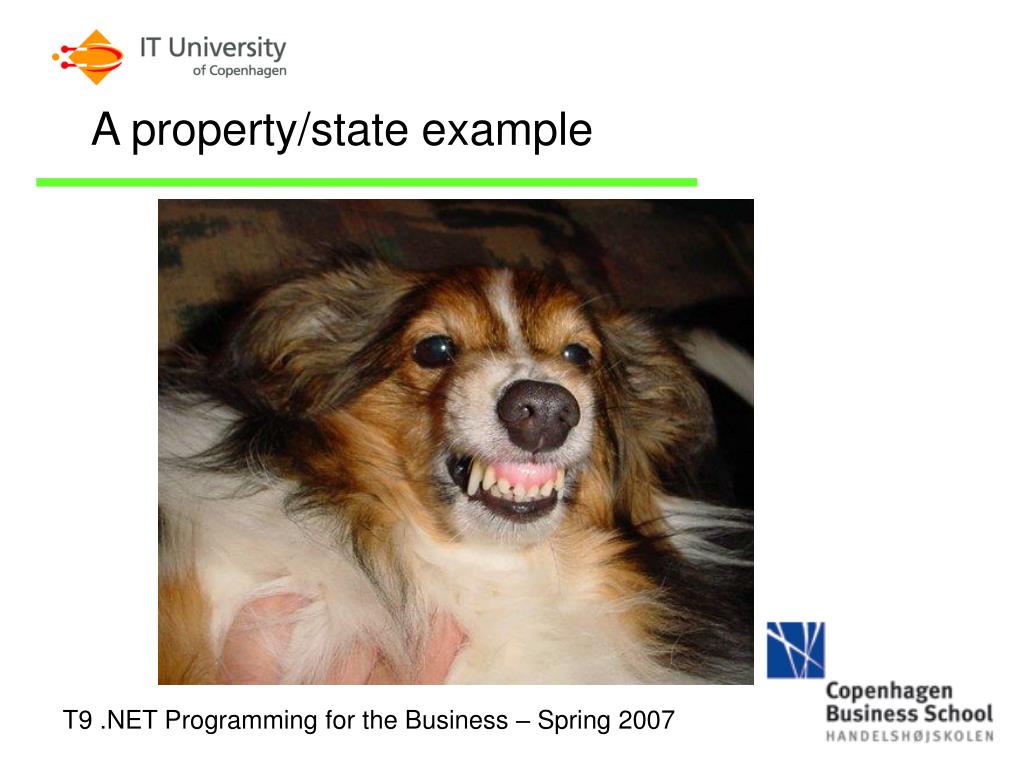 IT University
of Copenhagen

A property/state example

T9 .NET Programming for the Business – Spring 2007

Copenhagen
Business School
HANDELSHØJSKOLEN